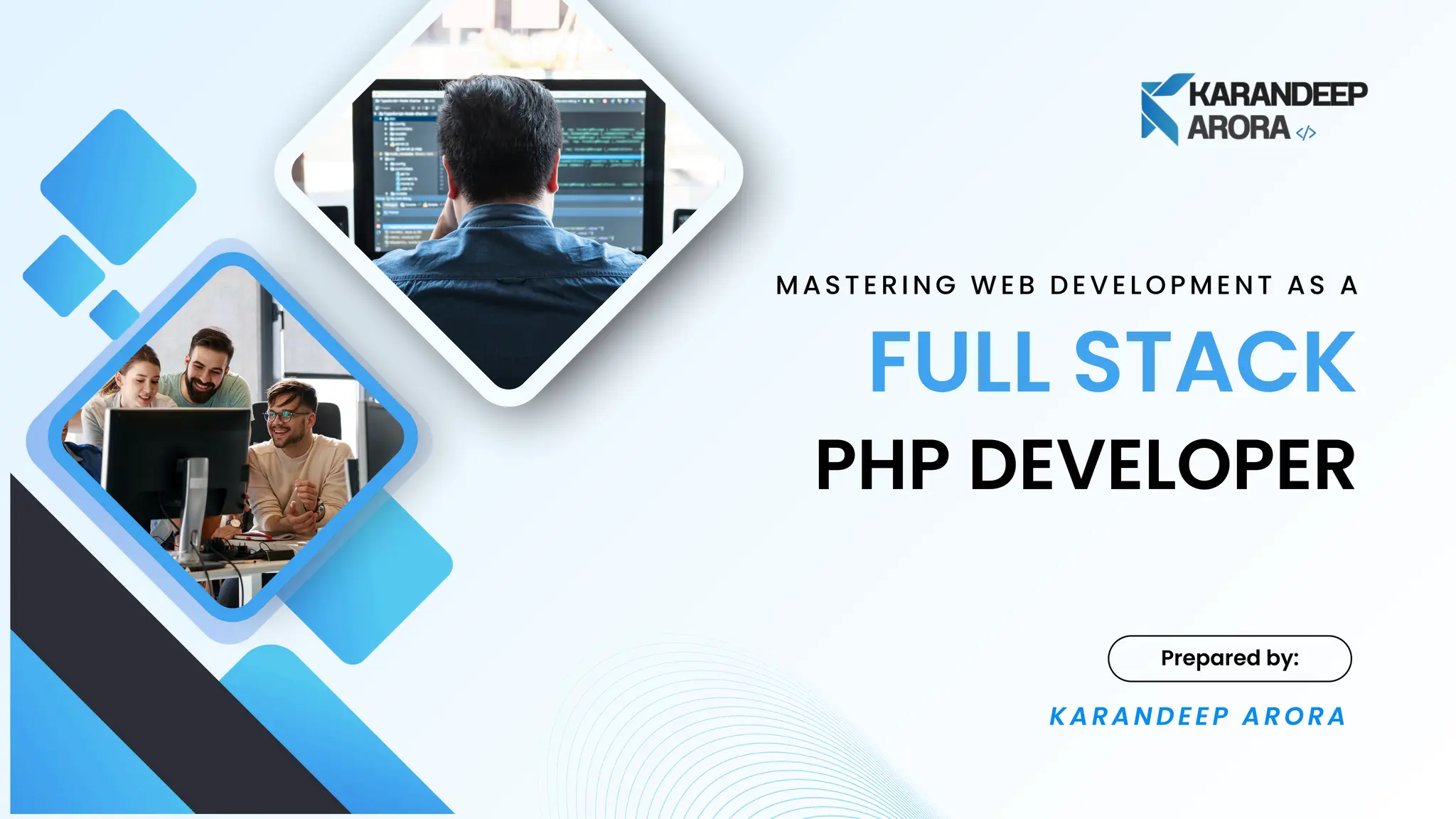 KARANDEEP ARORA </>

MASTERING WEB DEVELOPMENT AS A

FULL STACK

PHP DEVELOPER

Prepared by:

KARANDEEP ARORA